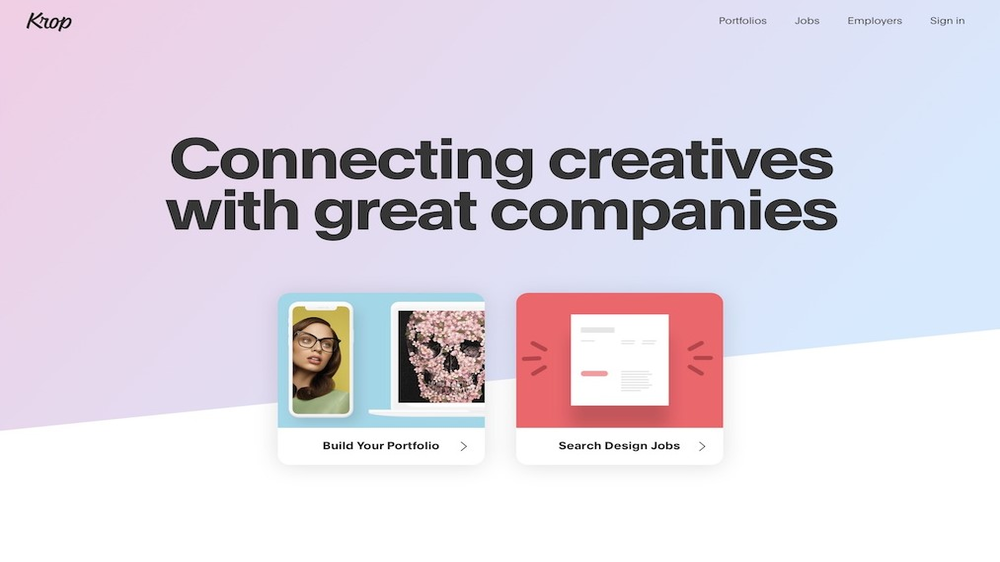 Krop

Portfolios Jobs Employers Sign in

Connecting creatives with great companies

Build Your Portfolio

Search Design Jobs